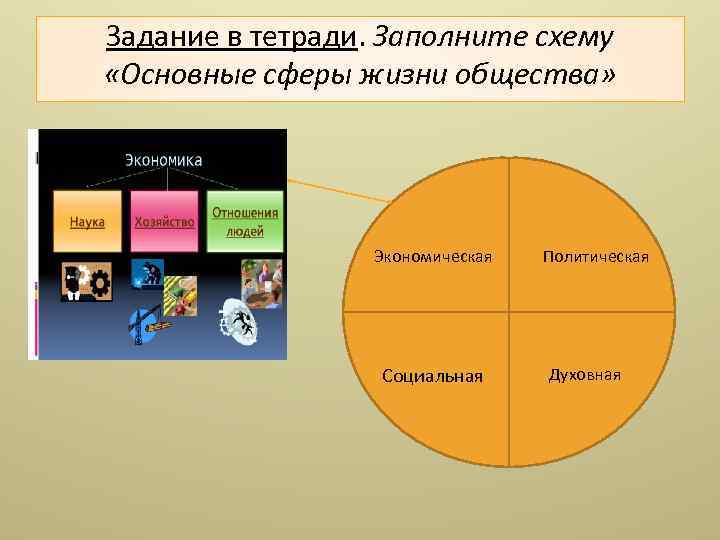 Задание в тетради. Заполните схему «Основные сферы жизни общества»

Экономика

Наука

Хозяйство

Отношения людей

Экономическая

Политическая

Социальная

Духовная